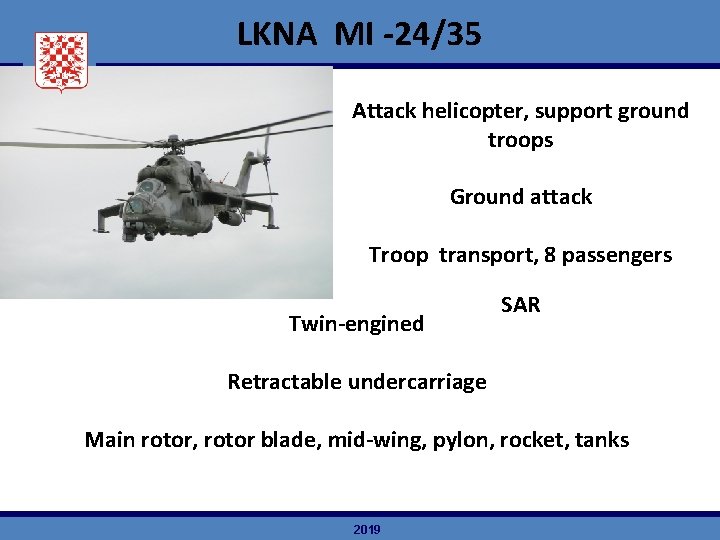 LKNA MI -24/35

Attack helicopter, support ground troops

Ground attack

Troop transport, 8 passengers

SAR

Twin-engined

Retractable undercarriage

Main rotor, rotor blade, mid-wing, pylon, rocket, tanks

2019